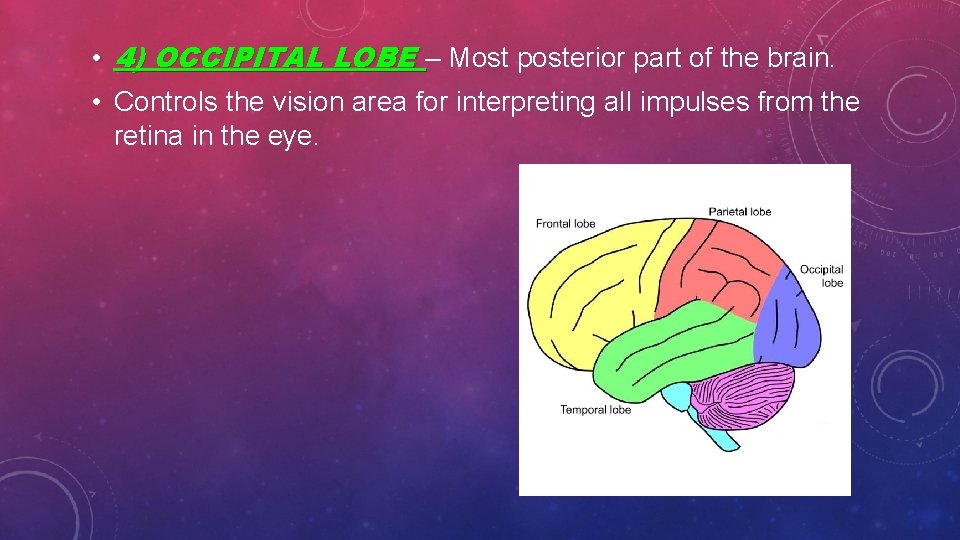 • 4) OCCIPITAL LOBE – Most posterior part of the brain.

• Controls the vision area for interpreting all impulses from the retina in the eye.

Frontal lobe

Parietal lobe

Occipital lobe

Temporal lobe